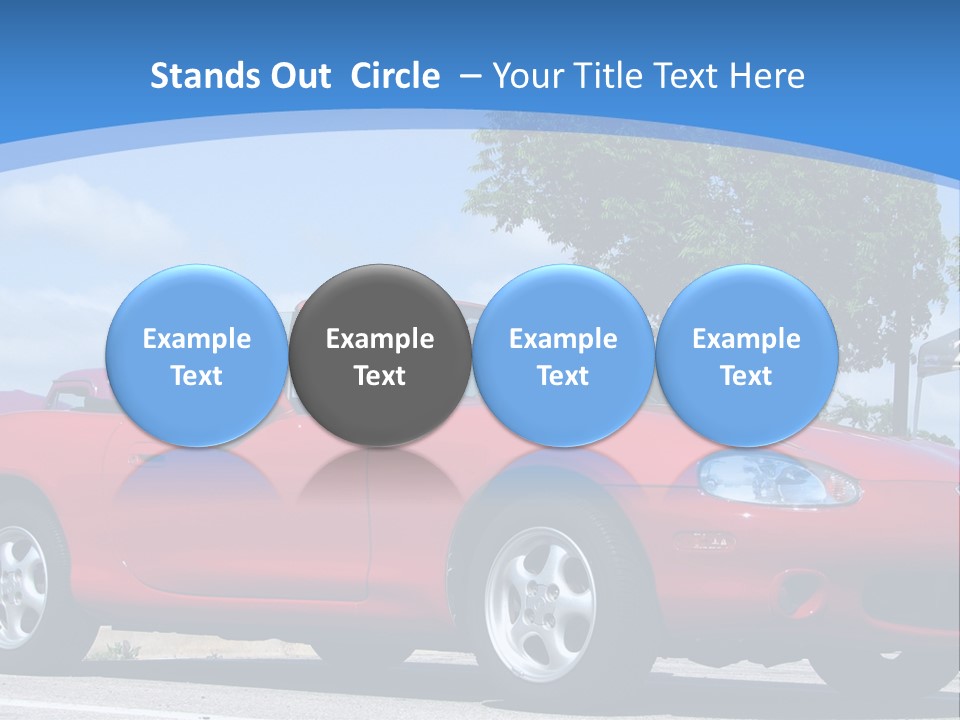 Stands Out Circle – Your Title Text Here

Example Text

Example Text

Example Text

Example Text